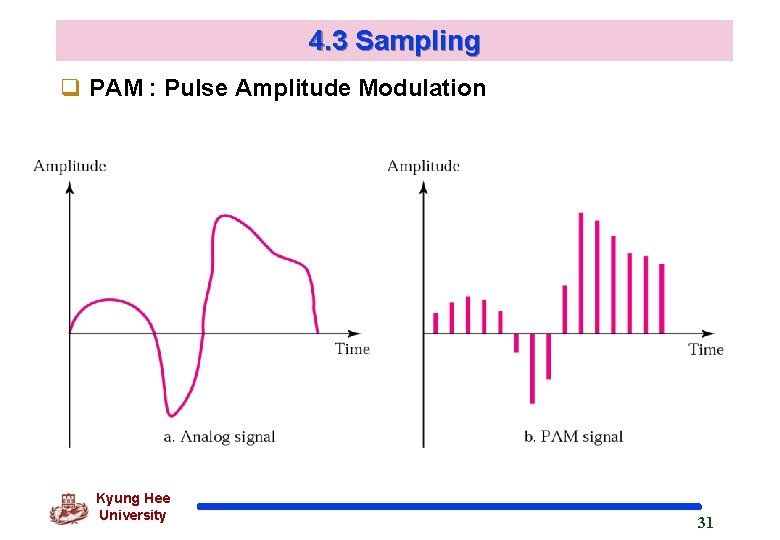 4.3 Sampling

❑ PAM : Pulse Amplitude Modulation

Amplitude

Time

a. Analog signal

Amplitude

Time

b. PAM signal

Kyung Hee University

31